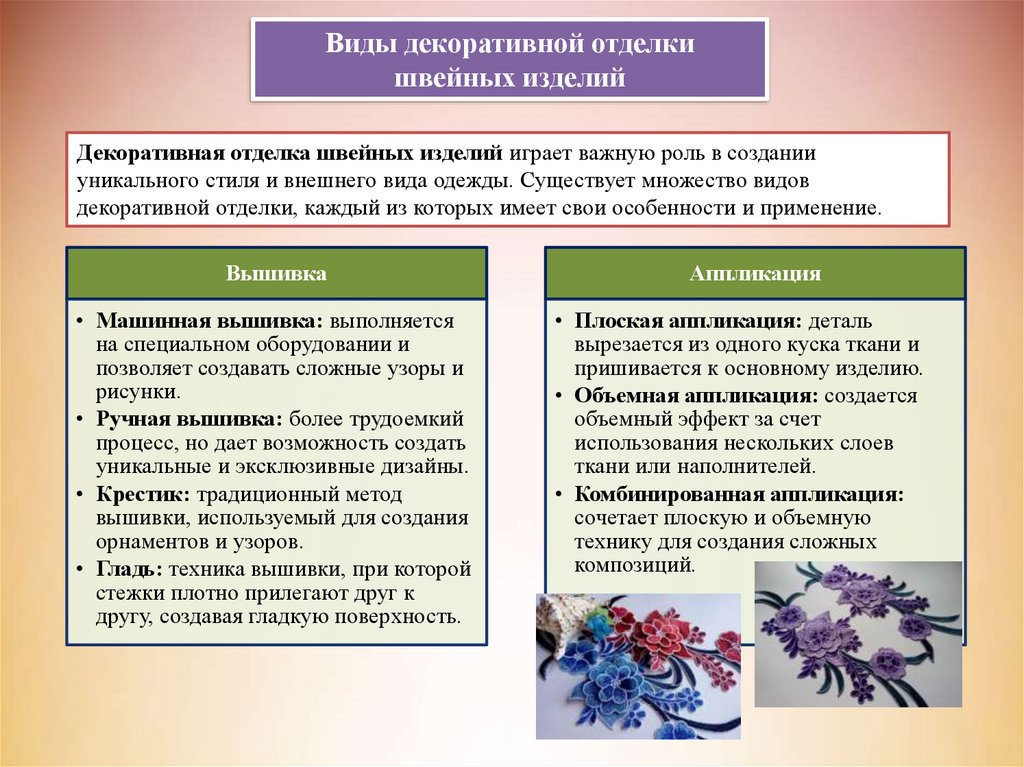 Виды декоративной отделки швейных изделий

Декоративная отделка швейных изделий играет важную роль в создании уникального стиля и внешнего вида одежды. Существует множество видов декоративной отделки, каждый из которых имеет свои особенности и применение.

Вышивка

• Машинная вышивка: выполняется на специальном оборудовании и позволяет создавать сложные узоры и рисунки.
• Ручная вышивка: более трудоемкий процесс, но дает возможность создать уникальные и эксклюзивные дизайны.
• Крестик: традиционный метод вышивки, используемый для создания орнаментов и узоров.
• Гладь: техника вышивки, при которой стежки плотно прилегают друг к другу, создавая гладкую поверхность.

Аппликация

• Плоская аппликация: деталь вырезается из одного куска ткани и пришивается к основному изделию.
• Объемная аппликация: создается объемный эффект за счет использования нескольких слоев ткани или наполнителей.
• Комбинированная аппликация: сочетает плоскую и объемную технику для создания сложных композиций.